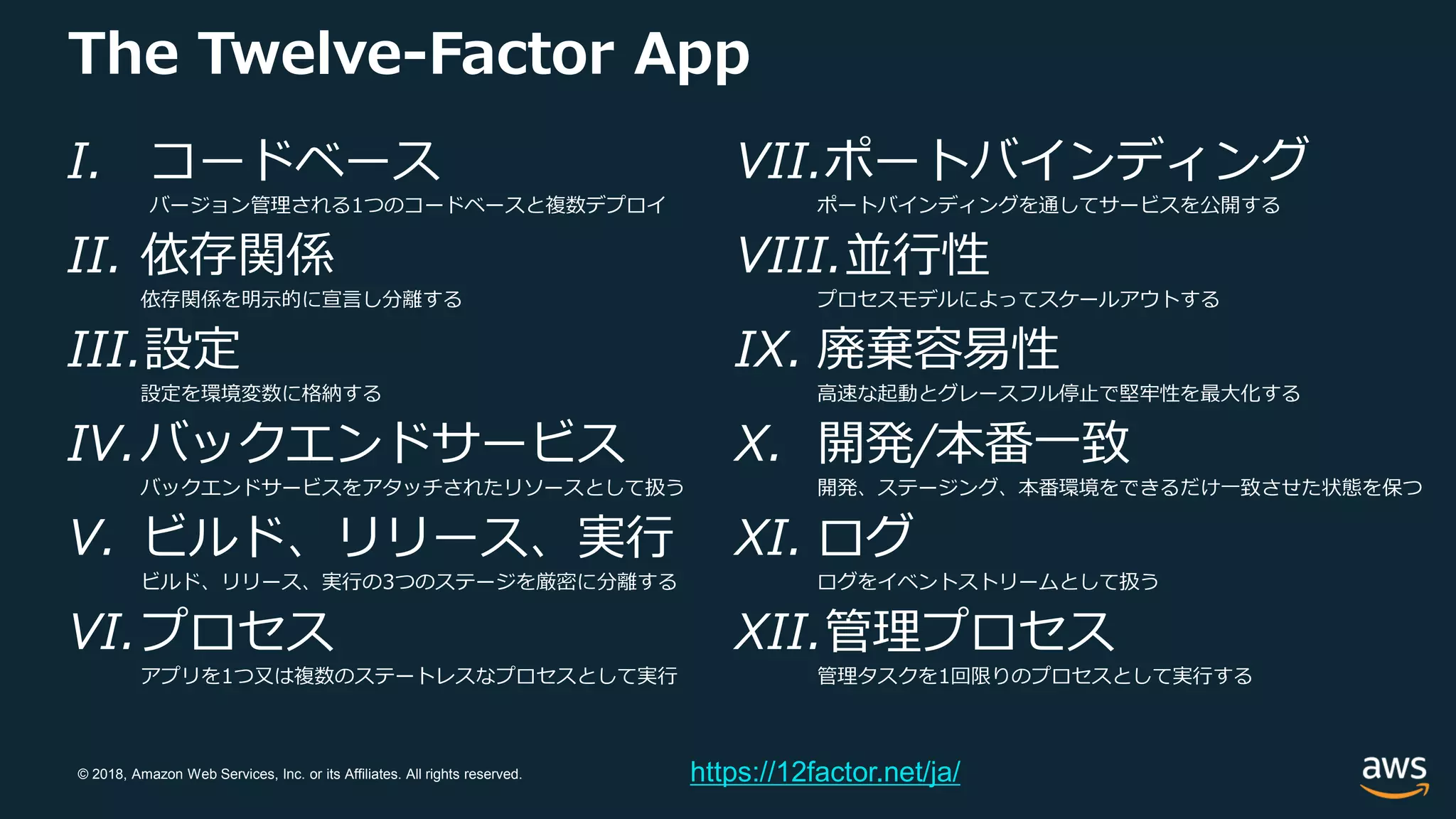 The Twelve-Factor App

I. コードベース
バージョン管理される1つのコードベースと複数デプロイ

II. 依存関係
依存関係を明示的に宣言し分離する

III. 設定
設定を環境変数に格納する

IV. バックエンドサービス
バックエンドサービスをアタッチされたリソースとして扱う

V. ビルド、リリース、実行
ビルド、リリース、実行の3つのステージを厳密に分離する

VI. プロセス
アプリを1つ又は複数のステートレスなプロセスとして実行

VII. ポートバインディング
ポートバインディングを通してサービスを公開する

VIII. 並行性
プロセスモデルによってスケールアウトする

IX. 廃棄容易性
高速な起動とグレースフル停止で堅牢性を最大化する

X. 開発/本番一致
開発、ステージング、本番環境をできるだけ一致させた状態を保つ

XI. ログ
ログをイベントストリームとして扱う

XII. 管理プロセス
管理タスクを1回限りのプロセスとして実行する

© 2018, Amazon Web Services, Inc. or its Affiliates. All rights reserved.

https://12factor.net/ja/

aws